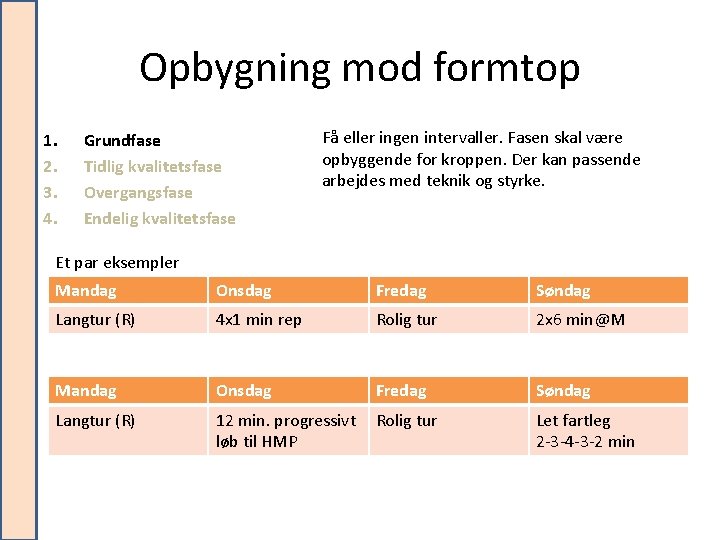 Opbygning mod formtop

1. Grundfase
2. Tidlig kvalitetsfase
3. Overgangsfase
4. Endelig kvalitetsfase

Få eller ingen intervaller. Fasen skal være opbyggende for kroppen. Der kan passende arbejdes med teknik og styrke.

Et par eksempler

| Mandag | Onsdag | Fredag | Søndag |
|---|---|---|---|
| Langtur (R) | 4x1 min rep | Rolig tur | 2x6 min@M |

| Mandag | Onsdag | Fredag | Søndag |
|---|---|---|---|
| Langtur (R) | 12 min. progressivt løb til HMP | Rolig tur | Let fartleg 2-3-4-3-2 min |